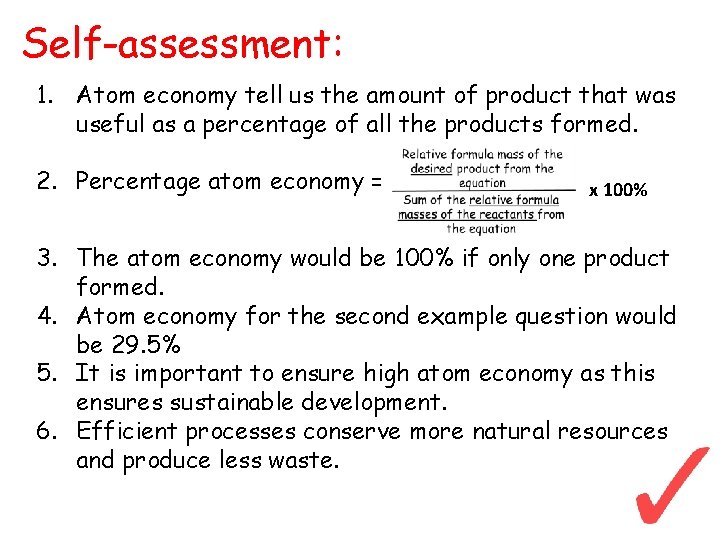 Self-assessment:

1. Atom economy tell us the amount of product that was useful as a percentage of all the products formed.

2. Percentage atom economy = $\frac{\text{Relative formula mass of the desired product from the equation}}{\text{Sum of the relative formula masses of the reactants from the equation}}$ x 100%

3. The atom economy would be 100% if only one product formed.
4. Atom economy for the second example question would be 29.5%
5. It is important to ensure high atom economy as this ensures sustainable development.
6. Efficient processes conserve more natural resources and produce less waste.